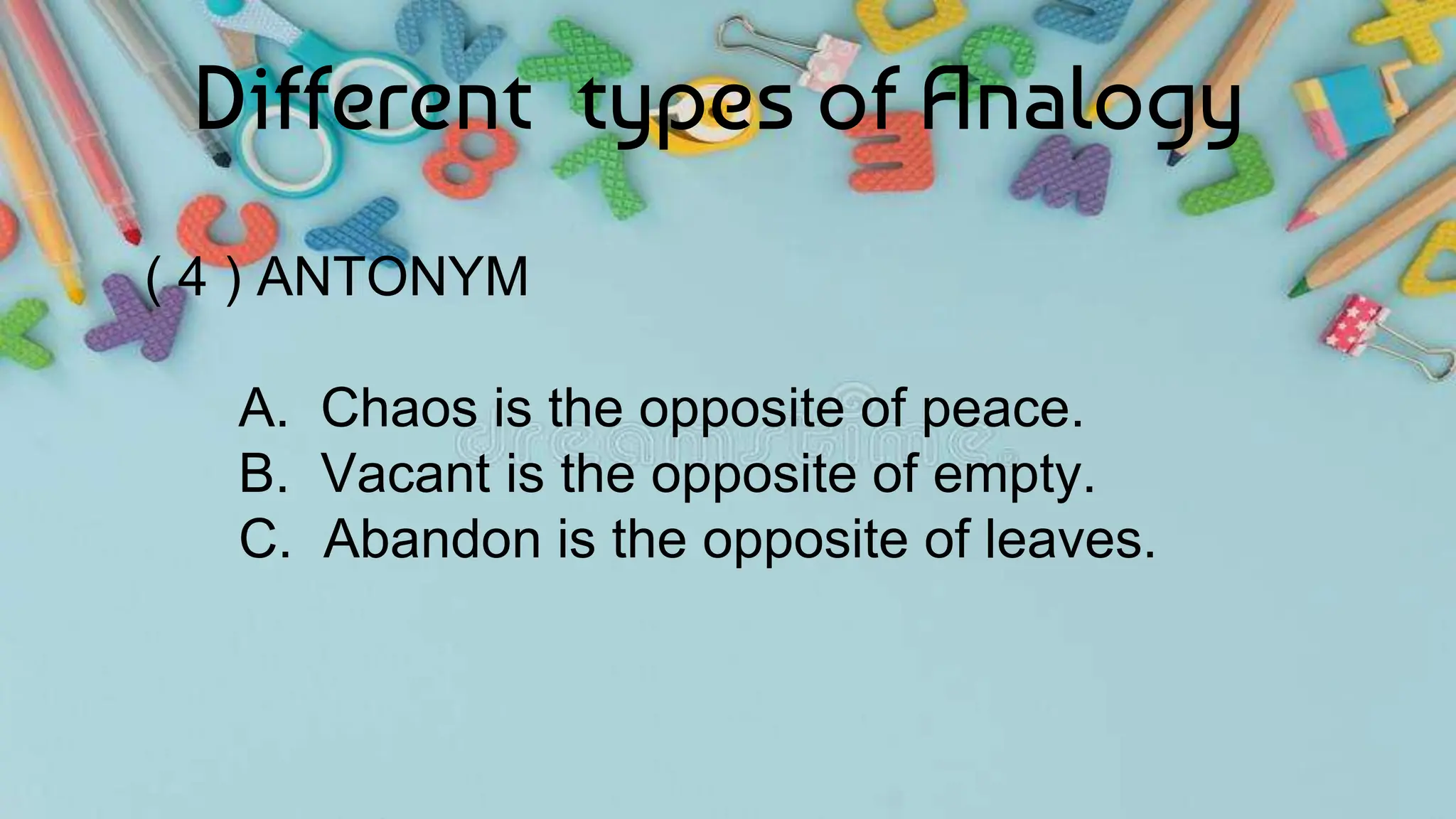 Different types of Analogy

( 4 ) ANTONYM

A. Chaos is the opposite of peace.
B. Vacant is the opposite of empty.
C. Abandon is the opposite of leaves.

dreamstime